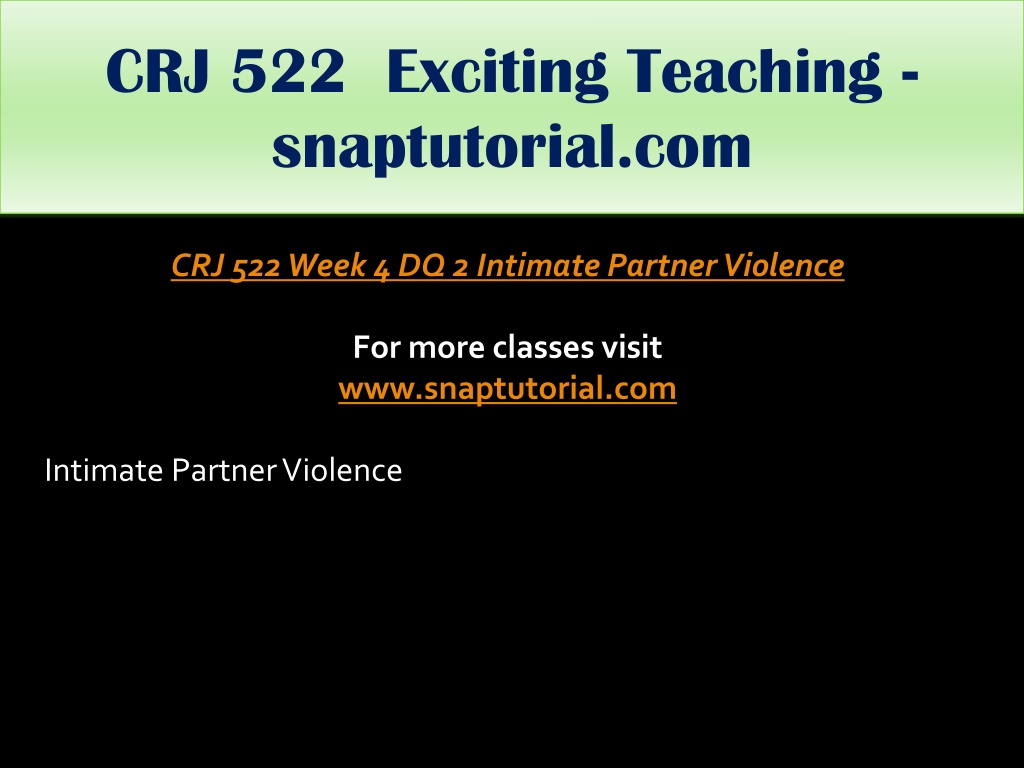 CRJ 522 Exciting Teaching - snaptutorial.com

CRJ 522 Week 4 DQ 2 Intimate Partner Violence

For more classes visit
www.snaptutorial.com

Intimate Partner Violence